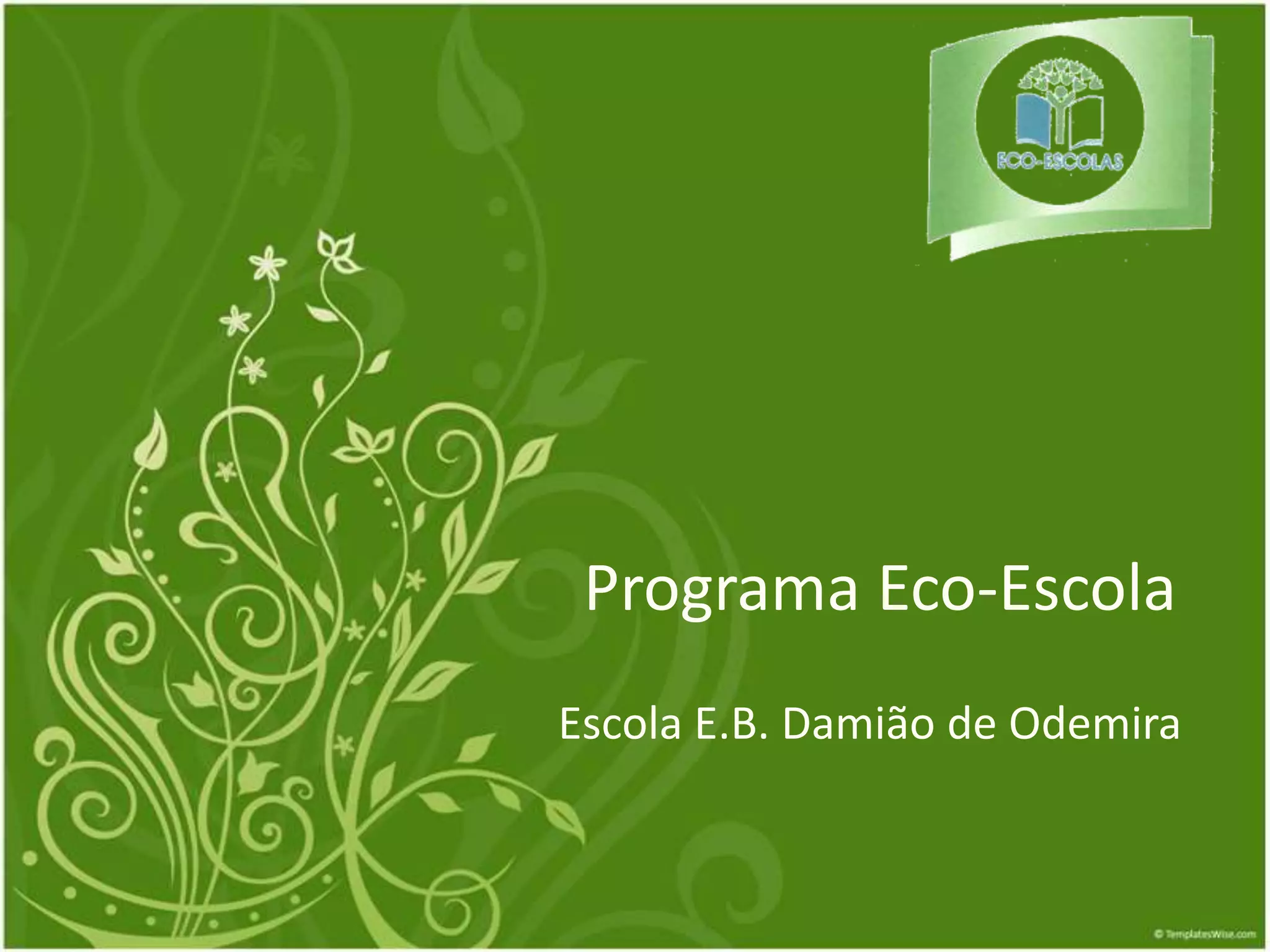 ECO-ESCOLAS

Programa Eco-Escola

Escola E.B. Damião de Odemira

© TemplatesWise.com